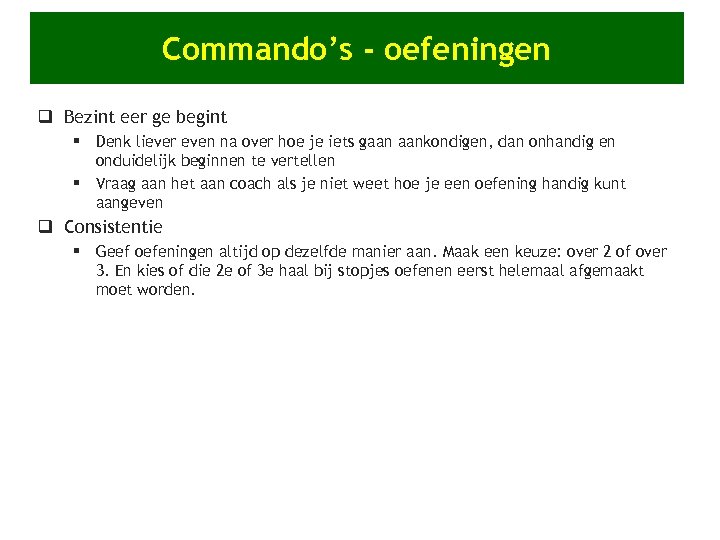 Commando's - oefeningen

❑ Bezint eer ge begint

▪ Denk liever even na over hoe je iets gaan aankondigen, dan onhandig en onduidelijk beginnen te vertellen

▪ Vraag aan het aan coach als je niet weet hoe je een oefening handig kunt aangeven

❑ Consistentie

▪ Geef oefeningen altijd op dezelfde manier aan. Maak een keuze: over 2 of over 3. En kies of die 2e of 3e haal bij stopjes oefenen eerst helemaal afgemaakt moet worden.